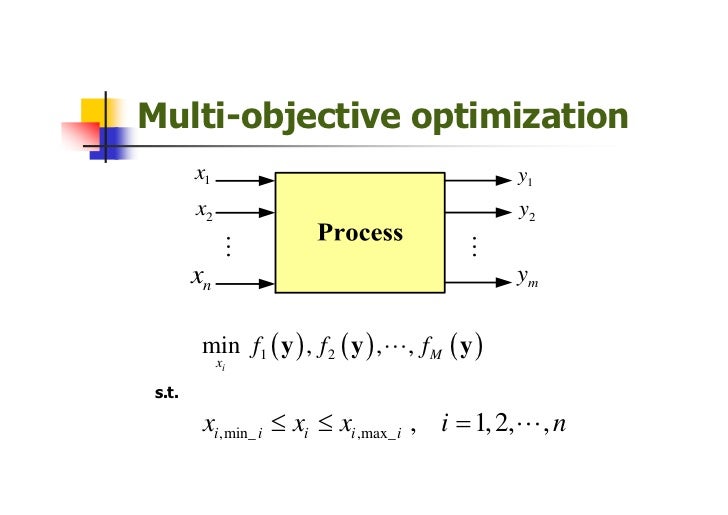 Multi-objective optimization

$x_1$
$x_2$
$\vdots$
$x_n$

Process

$y_1$
$y_2$
$\vdots$
$y_m$

$\min_{x_i} f_1(\mathbf{y}), f_2(\mathbf{y}), \cdots, f_M(\mathbf{y})$

s.t.

$x_{i,\min\_i} \le x_i \le x_{i,\max\_i}$ , $i = 1, 2, \cdots, n$